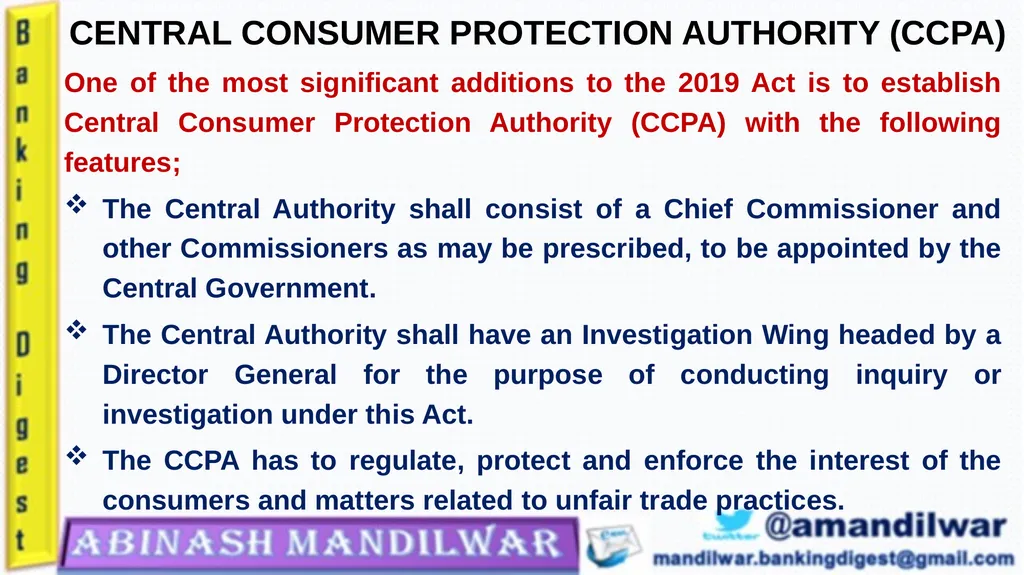 Banking Digest

CENTRAL CONSUMER PROTECTION AUTHORITY (CCPA)

One of the most significant additions to the 2019 Act is to establish Central Consumer Protection Authority (CCPA) with the following features;

❖ The Central Authority shall consist of a Chief Commissioner and other Commissioners as may be prescribed, to be appointed by the Central Government.

❖ The Central Authority shall have an Investigation Wing headed by a Director General for the purpose of conducting inquiry or investigation under this Act.

❖ The CCPA has to regulate, protect and enforce the interest of the consumers and matters related to unfair trade practices.

ABINASH MANDILWAR

twitter @amandilwar

mandilwar.bankingdigest@gmail.com